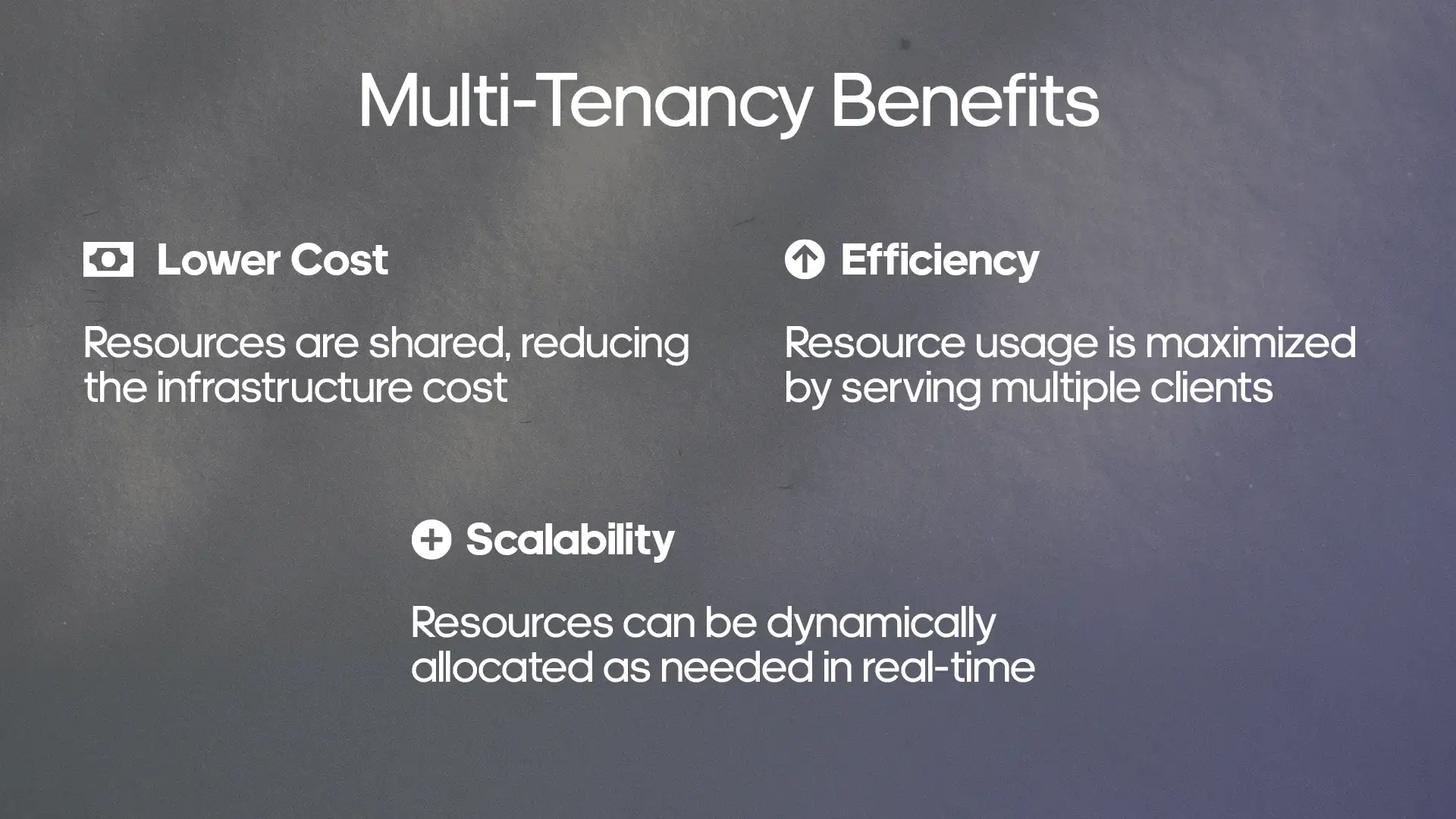 Multi-Tenancy Benefits

Lower Cost

Resources are shared, reducing the infrastructure cost

Efficiency

Resource usage is maximized by serving multiple clients

Scalability

Resources can be dynamically allocated as needed in real-time